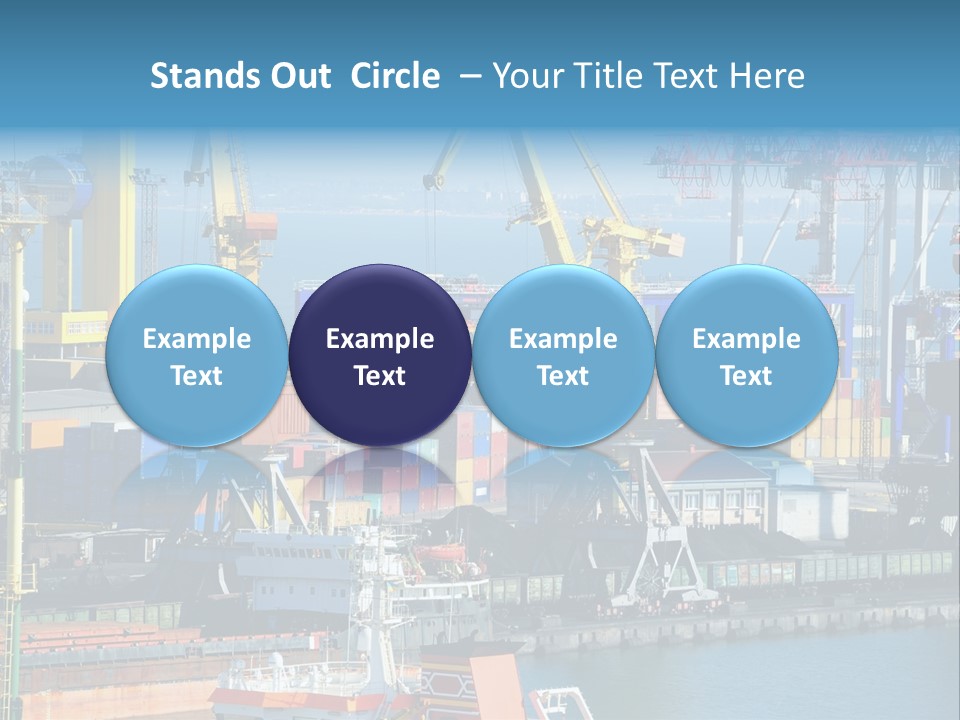 Stands Out Circle – Your Title Text Here

Example Text

Example Text

Example Text

Example Text